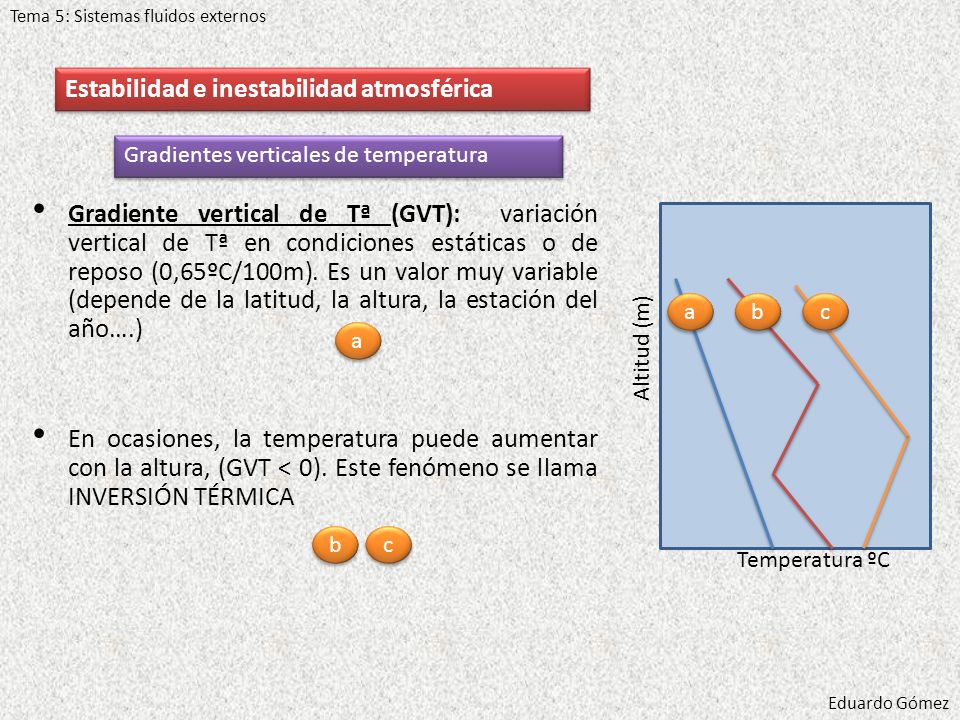 Tema 5: Sistemas fluidos externos

Estabilidad e inestabilidad atmosférica

Gradientes verticales de temperatura

• Gradiente vertical de Tª (GVT): variación vertical de Tª en condiciones estáticas o de reposo (0,65ºC/100m). Es un valor muy variable (depende de la latitud, la altura, la estación del año….)

a

• En ocasiones, la temperatura puede aumentar con la altura, (GVT < 0). Este fenómeno se llama INVERSIÓN TÉRMICA

b c

Altitud (m)

a b c

Temperatura ºC

Eduardo Gómez